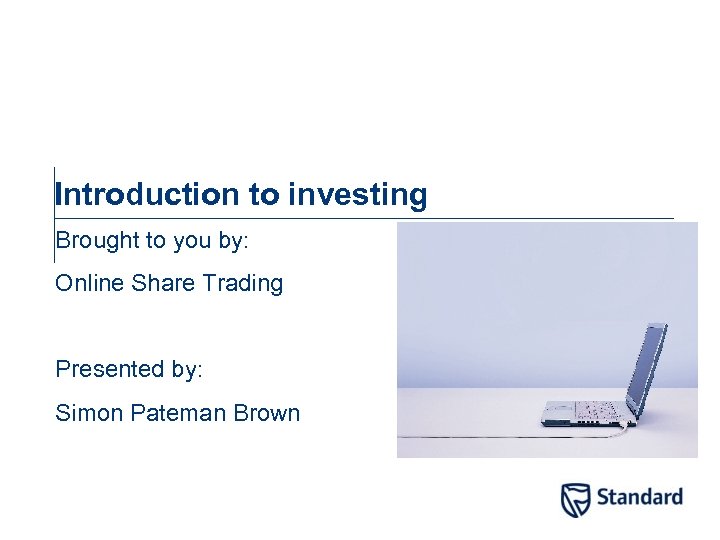 Introduction to investing

Brought to you by:

Online Share Trading

Presented by:

Simon Pateman Brown

Standard